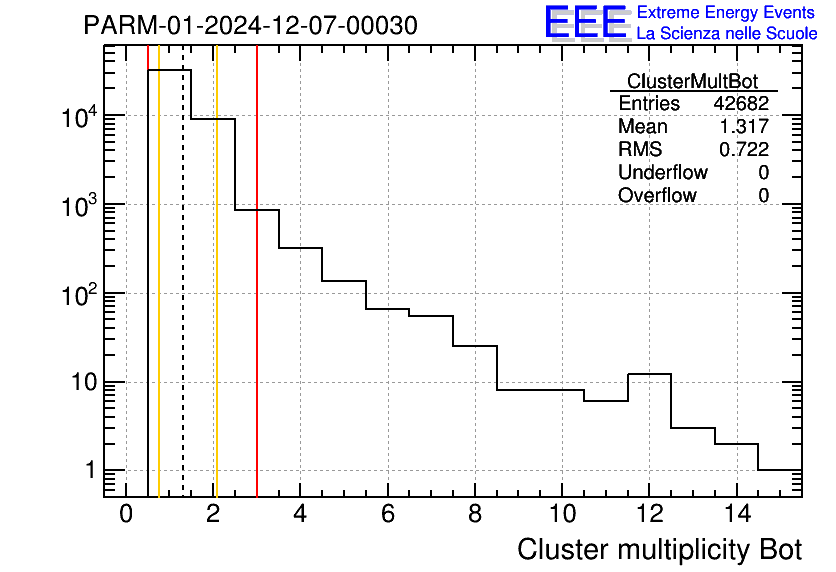 PARM-01-2024-12-07-00030

EEE Extreme Energy Events
La Scienza nelle Scuole

| ClusterMultBot | |
|---|---|
| Entries | 42682 |
| Mean | 1.317 |
| RMS | 0.722 |
| Underflow | 0 |
| Overflow | 0 |

$10^4$
$10^3$
$10^2$
10
1

0 2 4 6 8 10 12 14

Cluster multiplicity Bot